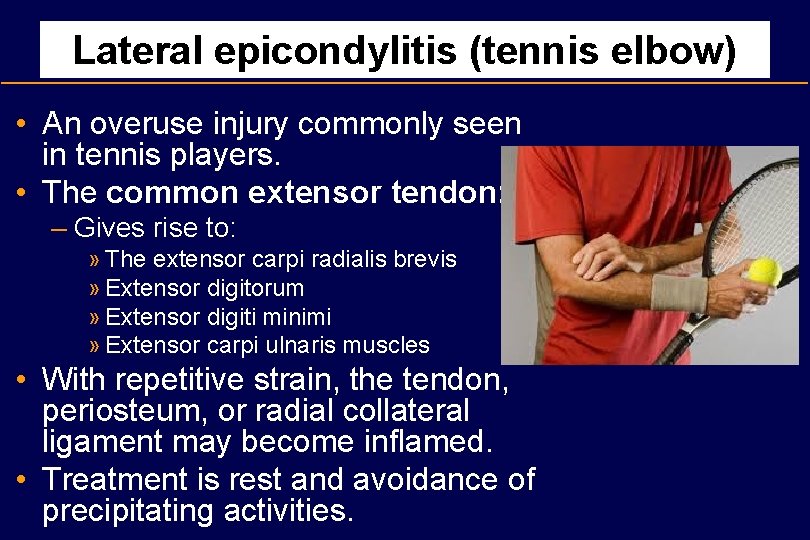 Lateral epicondylitis (tennis elbow)

• An overuse injury commonly seen in tennis players.
• The common extensor tendon:
– Gives rise to:
» The extensor carpi radialis brevis
» Extensor digitorum
» Extensor digiti minimi
» Extensor carpi ulnaris muscles
• With repetitive strain, the tendon, periosteum, or radial collateral ligament may become inflamed.
• Treatment is rest and avoidance of precipitating activities.